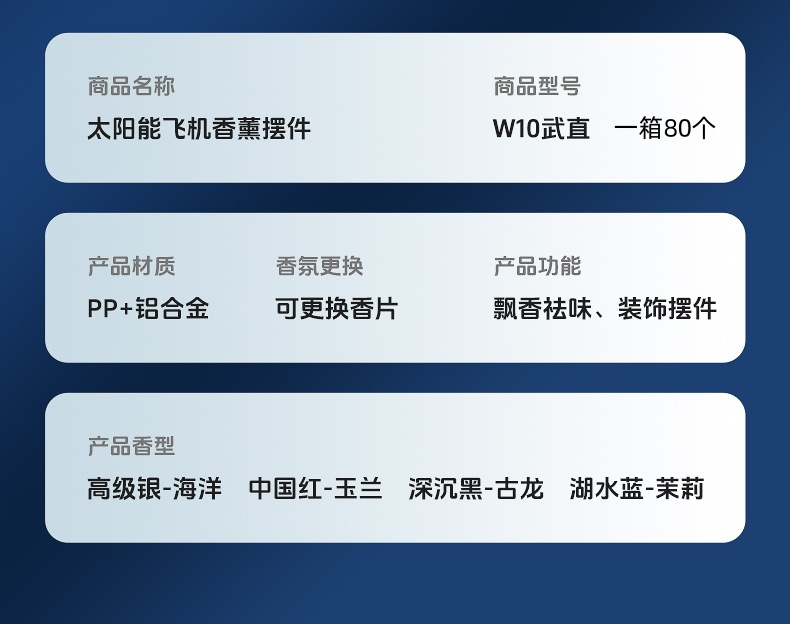 商品名称
太阳能飞机香薰摆件

商品型号
W10武直　一箱80个

产品材质
PP+铝合金

香氛更换
可更换香片

产品功能
飘香祛味、装饰摆件

产品香型
高级银-海洋　中国红-玉兰　深沉黑-古龙　湖水蓝-茉莉